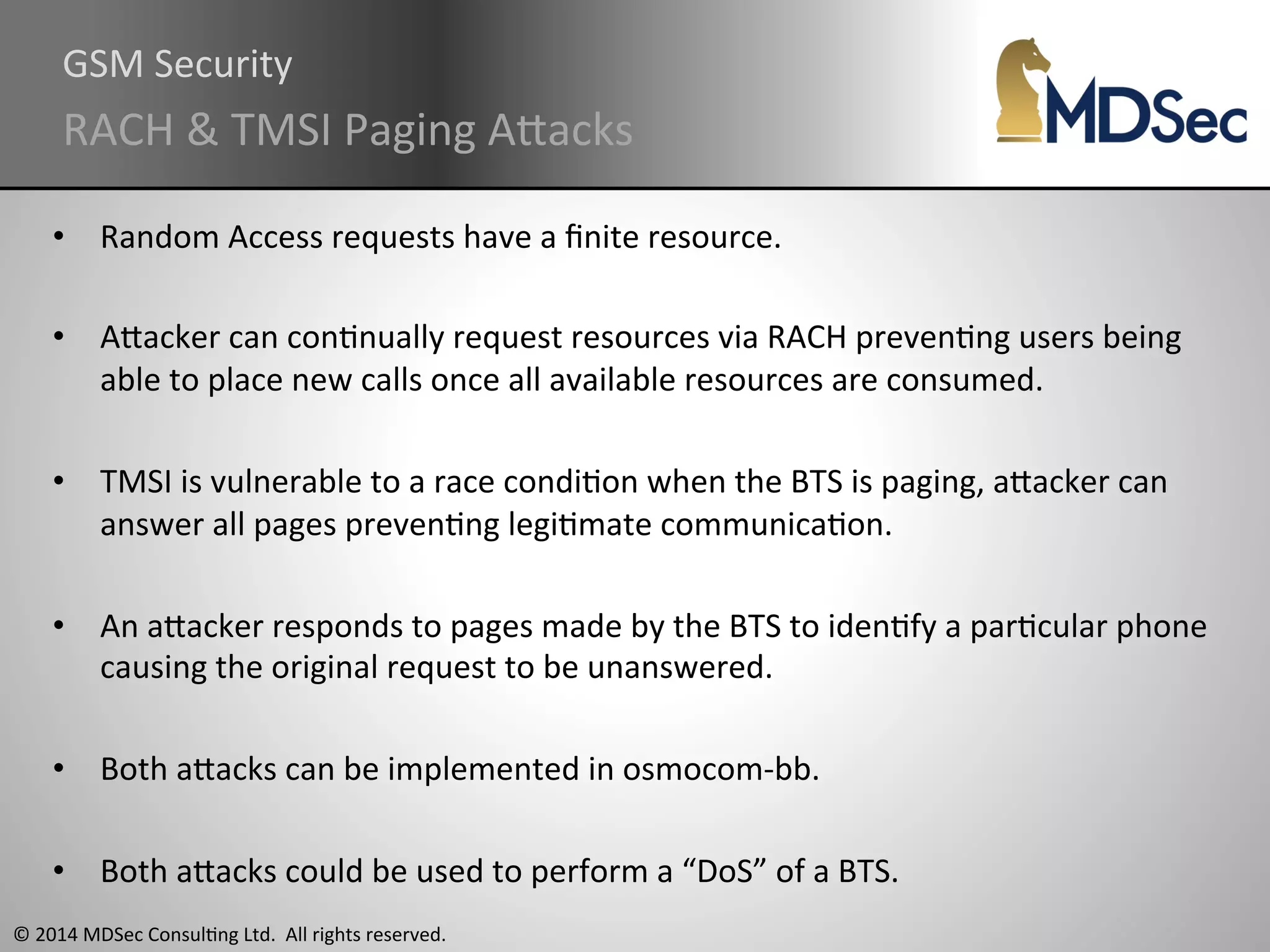 GSM Security
RACH & TMSI Paging Attacks

MDSec

• Random Access requests have a finite resource.

• Attacker can continually request resources via RACH preventing users being able to place new calls once all available resources are consumed.

• TMSI is vulnerable to a race condition when the BTS is paging, attacker can answer all pages preventing legitimate communication.

• An attacker responds to pages made by the BTS to identify a particular phone causing the original request to be unanswered.

• Both attacks can be implemented in osmocom-bb.

• Both attacks could be used to perform a “DoS” of a BTS.

© 2014 MDSec Consulting Ltd. All rights reserved.